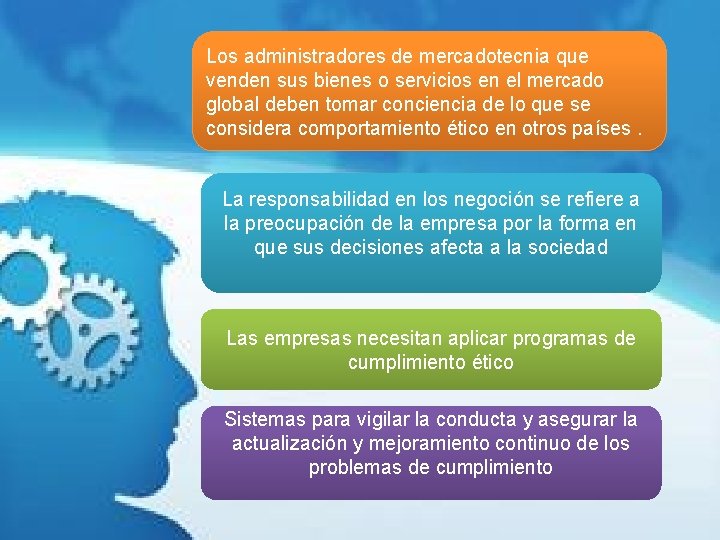 Los administradores de mercadotecnia que venden sus bienes o servicios en el mercado global deben tomar conciencia de lo que se considera comportamiento ético en otros países .

La responsabilidad en los negoción se refiere a la preocupación de la empresa por la forma en que sus decisiones afecta a la sociedad

Las empresas necesitan aplicar programas de cumplimiento ético

Sistemas para vigilar la conducta y asegurar la actualización y mejoramiento continuo de los problemas de cumplimiento